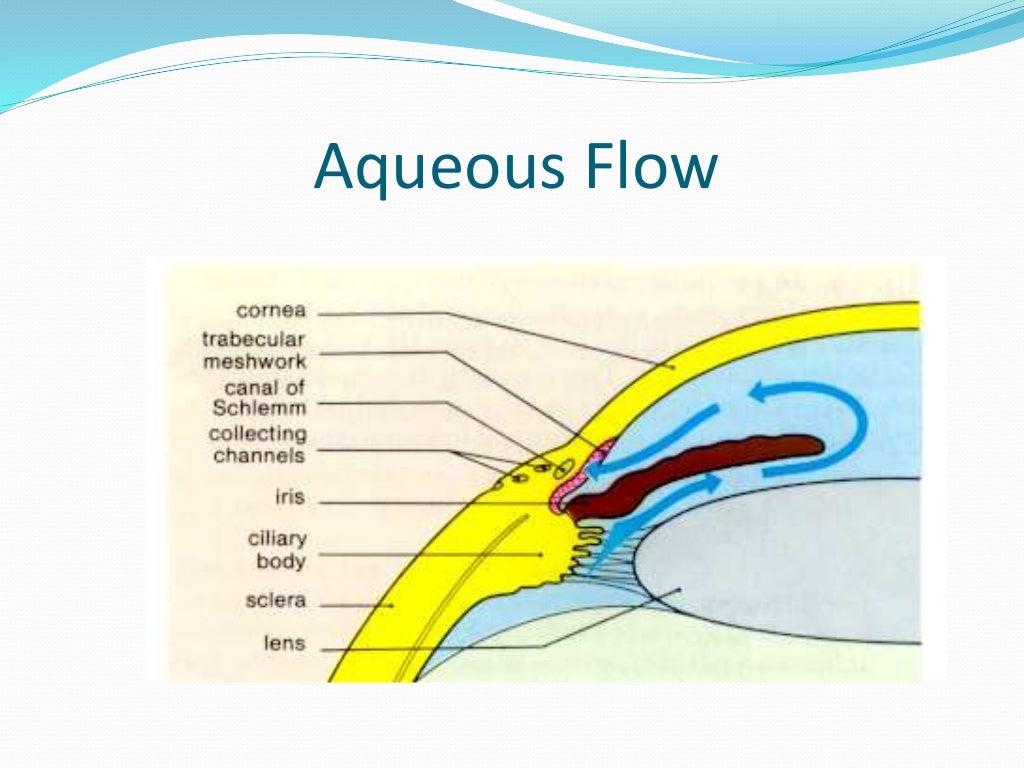 Aqueous Flow

cornea
trabecular meshwork
canal of Schlemm
collecting channels
iris
ciliary body
sclera
lens